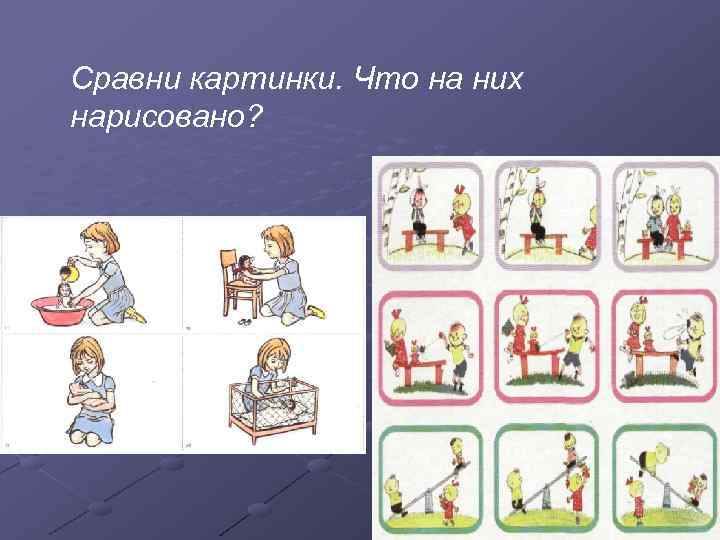 Сравни картинки. Что на них нарисовано?